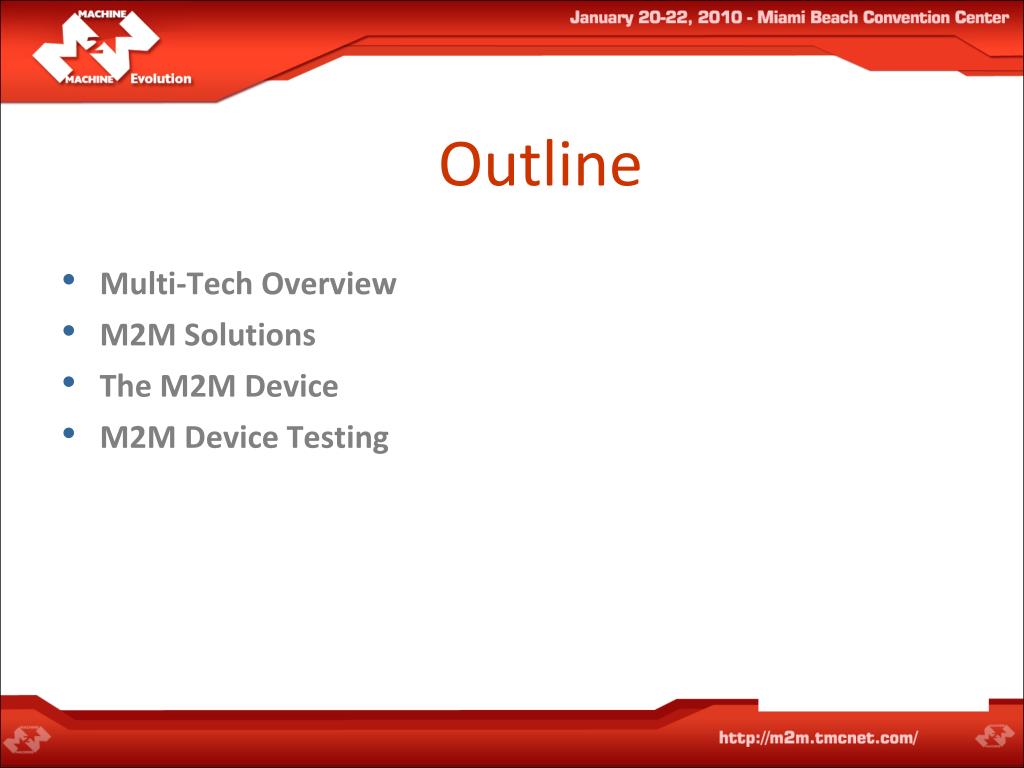 MACHINE 2 MACHINE Evolution

January 20-22, 2010 - Miami Beach Convention Center

Outline

• Multi-Tech Overview
• M2M Solutions
• The M2M Device
• M2M Device Testing

http://m2m.tmcnet.com/